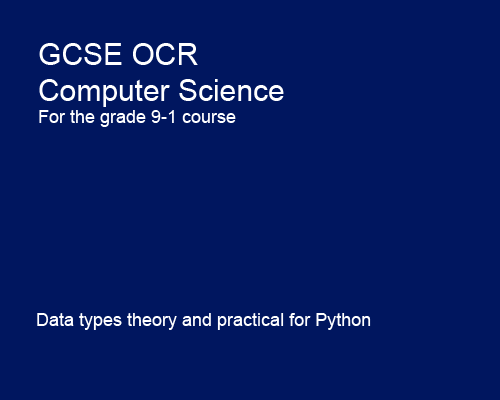 GCSE OCR
Computer Science
For the grade 9-1 course

Data types theory and practical for Python